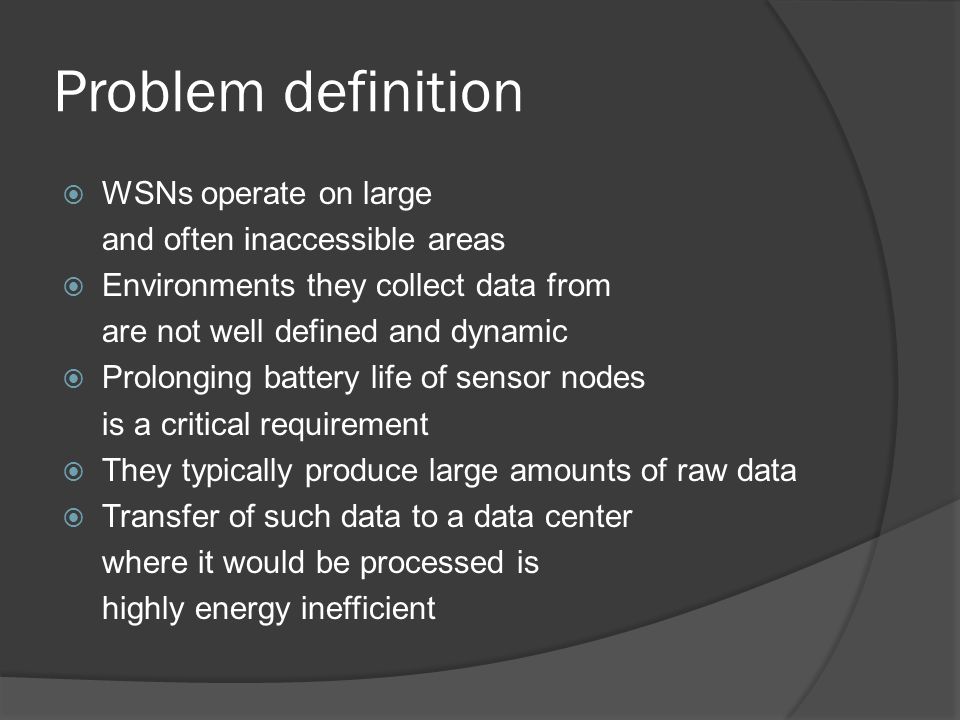 Problem definition

WSNs operate on large and often inaccessible areas

Environments they collect data from are not well defined and dynamic

Prolonging battery life of sensor nodes is a critical requirement

They typically produce large amounts of raw data

Transfer of such data to a data center where it would be processed is highly energy inefficient